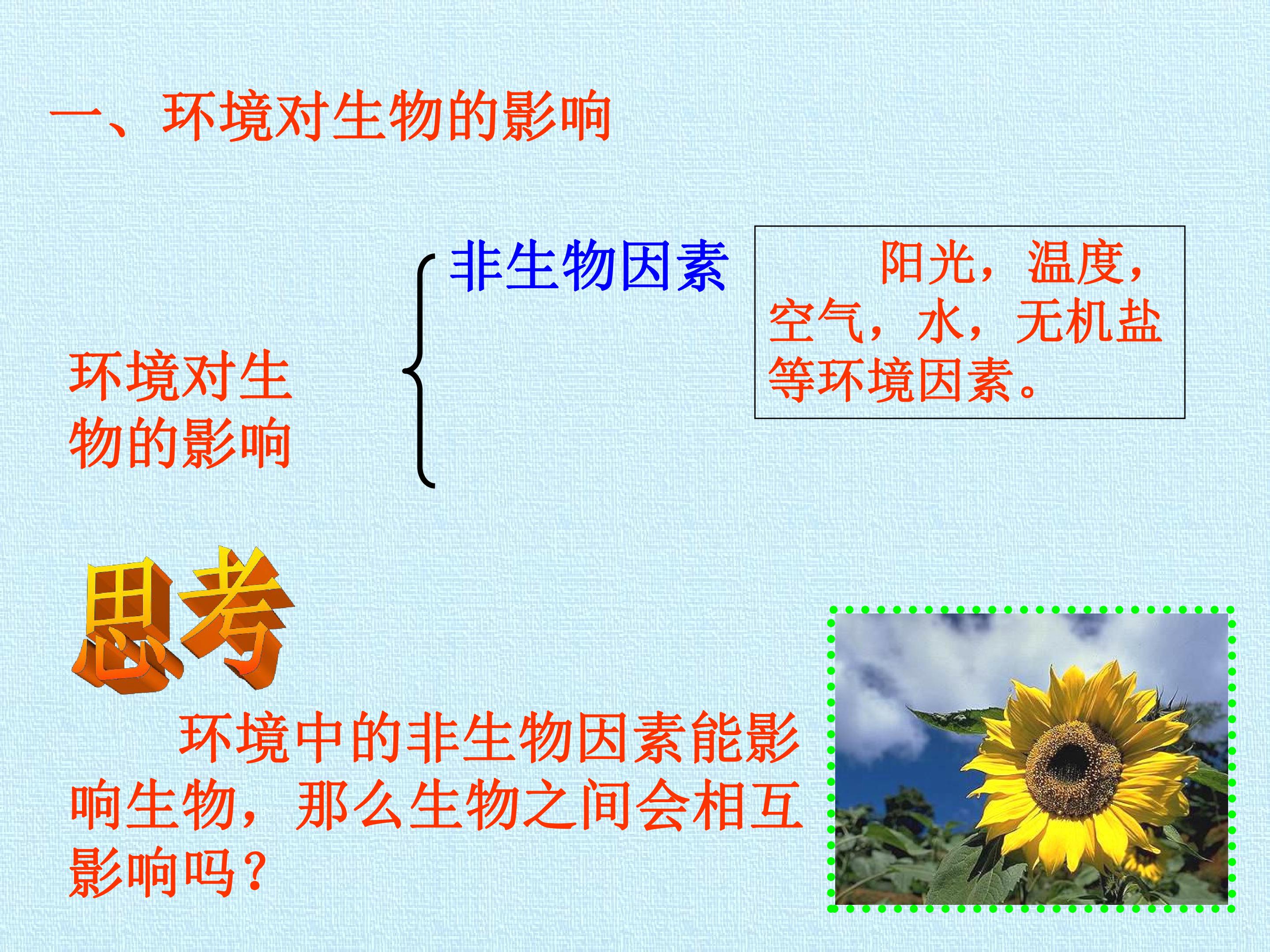 一、环境对生物的影响

环境对生物的影响

非生物因素

阳光，温度，空气，水，无机盐等环境因素。

思考

环境中的非生物因素能影响生物，那么生物之间会相互影响吗？